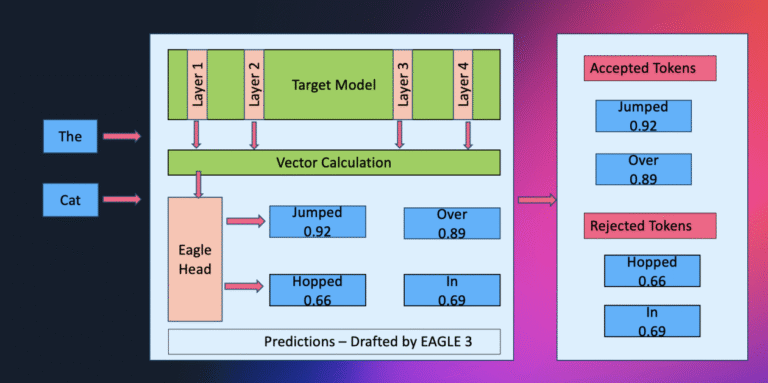 The

Cat

Layer 1

Layer 2

Target Model

Layer 3

Layer 4

Vector Calculation

Eagle Head

Jumped 0.92

Over 0.89

Hopped 0.66

In 0.69

Predictions – Drafted by EAGLE 3

Accepted Tokens

Jumped 0.92

Over 0.89

Rejected Tokens

Hopped 0.66

In 0.69